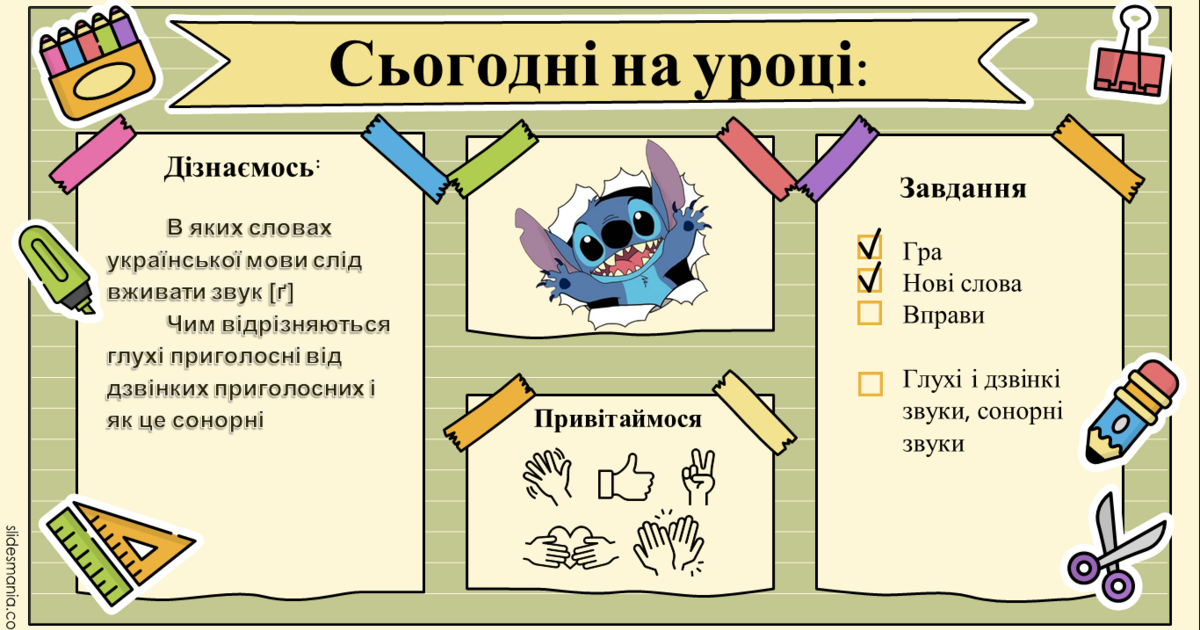 Сьогодні на уроці:

Дізнаємось:

В яких словах української мови слід вживати звук [ґ]

Чим відрізняються глухі приголосні від дзвінких приголосних і як це сонорні

Привітаймося

Завдання

Гра
Нові слова
Вправи

Глухі і дзвінкі звуки, сонорні звуки

slidesmania.co